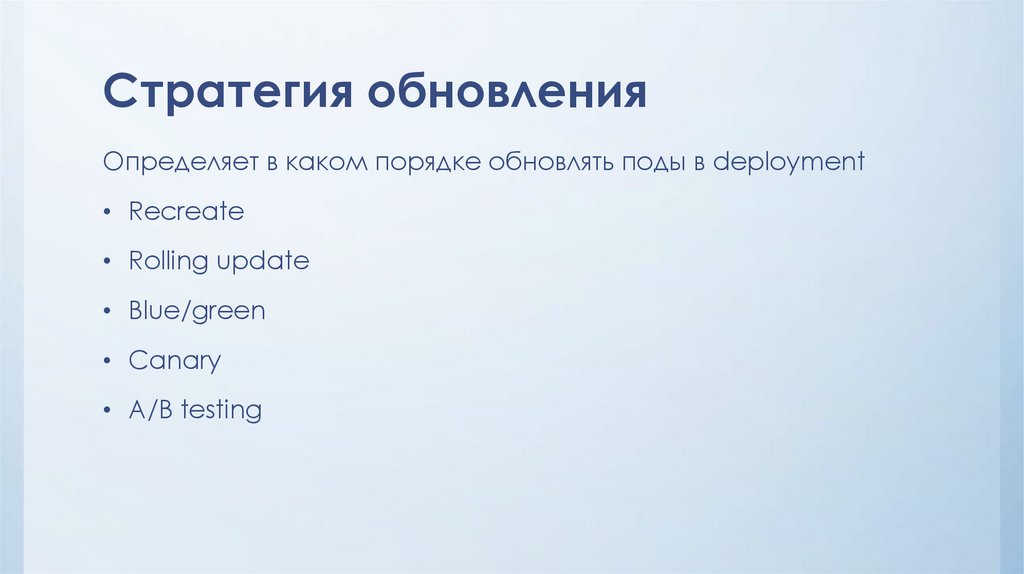 Стратегия обновления

Определяет в каком порядке обновлять поды в deployment

• Recreate
• Rolling update
• Blue/green
• Canary
• A/B testing